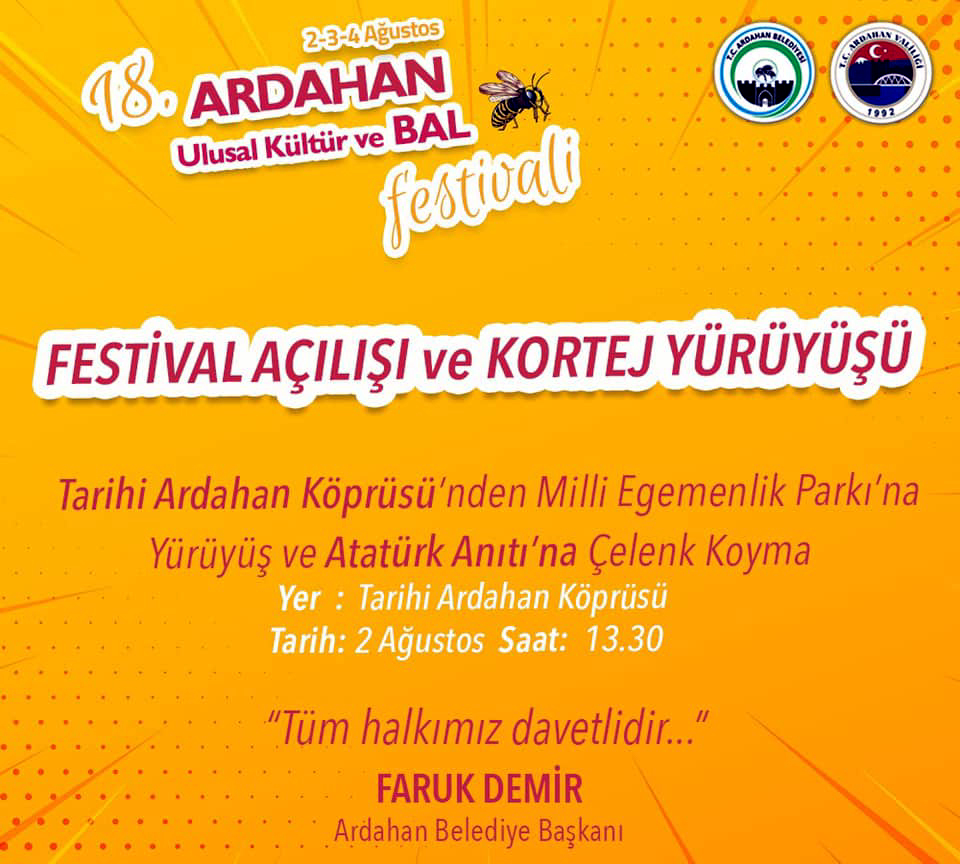 2-3-4 Ağustos
18. ARDAHAN
Ulusal Kültür ve BAL
festivali

T.C. ARDAHAN BELEDİYESİ

T.C. ARDAHAN VALİLİĞİ
1992

FESTİVAL AÇILIŞI ve KORTEJ YÜRÜYÜŞÜ

Tarihi Ardahan Köprüsü'nden Milli Egemenlik Parkı'na Yürüyüş ve Atatürk Anıtı'na Çelenk Koyma
Yer : Tarihi Ardahan Köprüsü
Tarih: 2 Ağustos Saat: 13.30

"Tüm halkımız davetlidir..."

FARUK DEMİR
Ardahan Belediye Başkanı